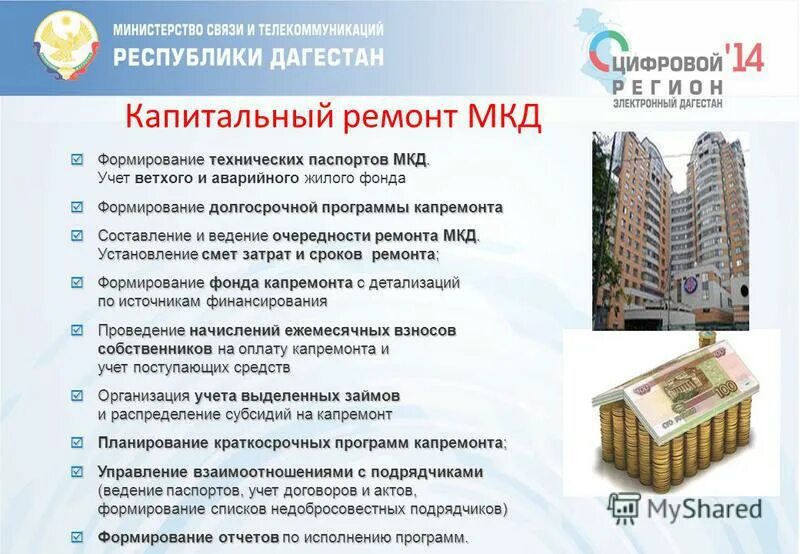 МИНИСТЕРСТВО СВЯЗИ И ТЕЛЕКОММУНИКАЦИЙ
РЕСПУБЛИКИ ДАГЕСТАН

ЦИФРОВОЙ '14
РЕГИОН
ЭЛЕКТРОННЫЙ ДАГЕСТАН

Капитальный ремонт МКД

Формирование технических паспортов МКД. Учет ветхого и аварийного жилого фонда

Формирование долгосрочной программы капремонта

Составление и ведение очередности ремонта МКД. Установление смет затрат и сроков ремонта;

Формирование фонда капремонта с детализаций по источникам финансирования

Проведение начислений ежемесячных взносов собственников на оплату капремонта и учет поступающих средств

Организация учета выделенных займов и распределение субсидий на капремонт

Планирование краткосрочных программ капремонта;

Управление взаимоотношениями с подрядчиками (ведение паспортов, учет договоров и актов, формирование списков недобросовестных подрядчиков)

Формирование отчетов по исполнению программ.

100

MyShared